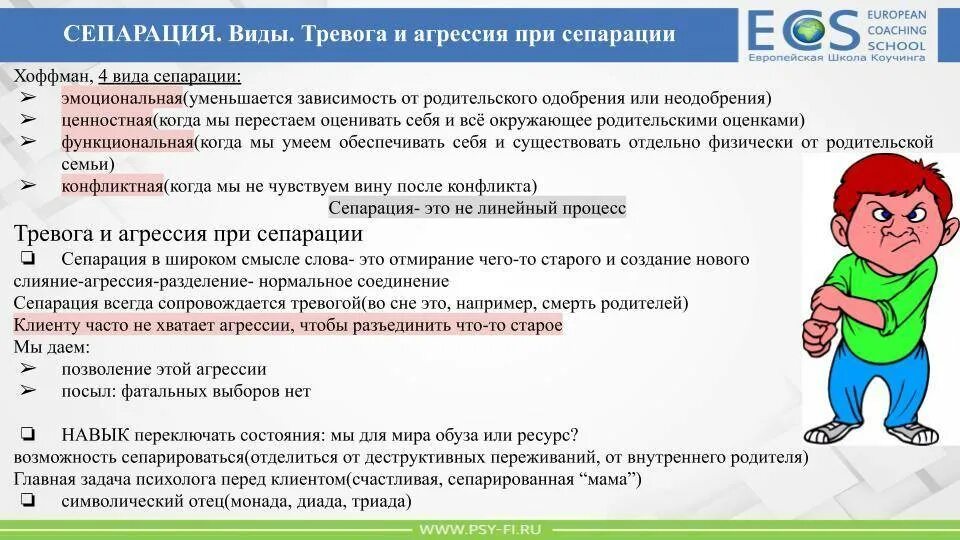 СЕПАРАЦИЯ. Виды. Тревога и агрессия при сепарации

ECS EUROPEAN COACHING SCHOOL
Европейская Школа Коучинга

Хоффман, 4 вида сепарации:
➢ эмоциональная(уменьшается зависимость от родительского одобрения или неодобрения)
➢ ценностная(когда мы перестаем оценивать себя и всё окружающее родительскими оценками)
➢ функциональная(когда мы умеем обеспечивать себя и существовать отдельно физически от родительской семьи)
➢ конфликтная(когда мы не чувствуем вину после конфликта)

Сепарация- это не линейный процесс

Тревога и агрессия при сепарации
❏ Сепарация в широком смысле слова- это отмирание чего-то старого и создание нового
слияние-агрессия-разделение- нормальное соединение
Сепарация всегда сопровождается тревогой(во сне это, например, смерть родителей)
Клиенту часто не хватает агрессии, чтобы разъединить что-то старое
Мы даем:
➢ позволение этой агрессии
➢ посыл: фатальных выборов нет

❏ НАВЫК переключать состояния: мы для мира обуза или ресурс?
возможность сепарироваться(отделиться от деструктивных переживаний, от внутреннего родителя)
Главная задача психолога перед клиентом(счастливая, сепарированная “мама”)
❏ символический отец(монада, диада, триада)

WWW.PSY-FI.RU